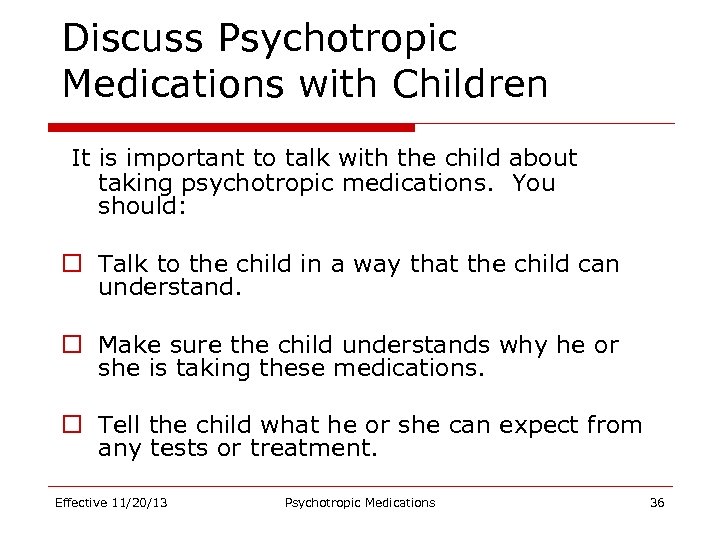 Discuss Psychotropic Medications with Children

It is important to talk with the child about taking psychotropic medications. You should:

☐ Talk to the child in a way that the child can understand.

☐ Make sure the child understands why he or she is taking these medications.

☐ Tell the child what he or she can expect from any tests or treatment.

Effective 11/20/13 Psychotropic Medications 36